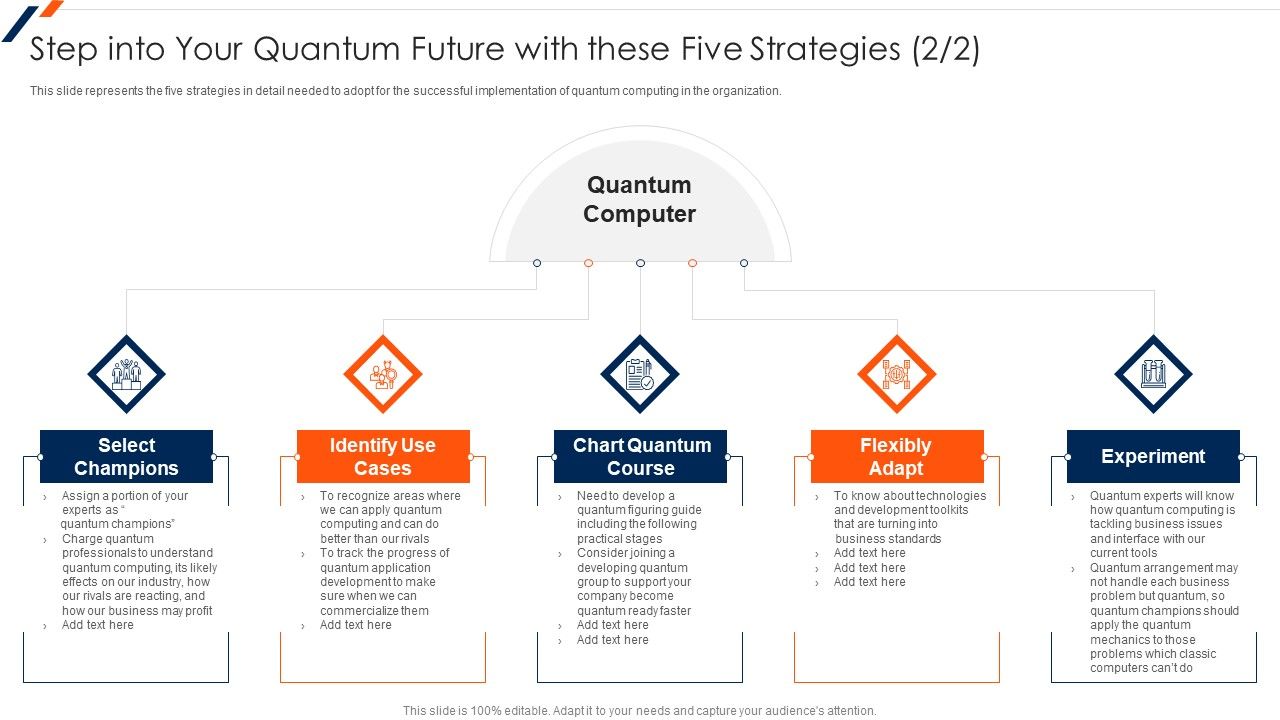 Step into Your Quantum Future with these Five Strategies (2/2)

This slide represents the five strategies in detail needed to adopt for the successful implementation of quantum computing in the organization.

Quantum Computer

Select Champions

› Assign a portion of your experts as " quantum champions"
› Charge quantum professionals to understand quantum computing, its likely effects on our industry, how our rivals are reacting, and how our business may profit
› Add text here

Identify Use Cases

› To recognize areas where we can apply quantum computing and can do better than our rivals
› To track the progress of quantum application development to make sure when we can commercialize them
› Add text here

Chart Quantum Course

› Need to develop a quantum figuring guide including the following practical stages
› Consider joining a developing quantum group to support your company become quantum ready faster
› Add text here
› Add text here

Flexibly Adapt

› To know about technologies and development toolkits that are turning into business standards
› Add text here
› Add text here
› Add text here

Experiment

› Quantum experts will know how quantum computing is tackling business issues and interface with our current tools
› Quantum arrangement may not handle each business problem but quantum, so quantum champions should apply the quantum mechanics to those problems which classic computers can't do

This slide is 100% editable. Adapt it to your needs and capture your audience's attention.